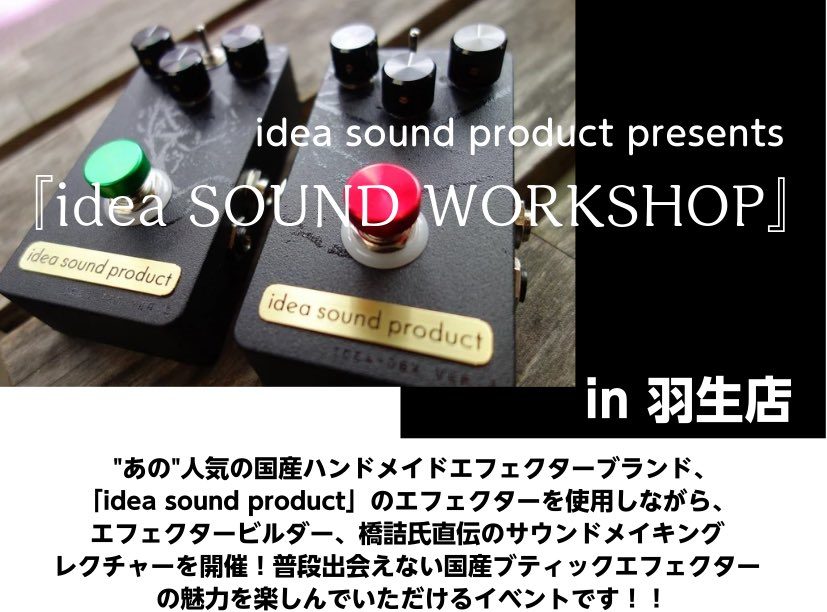 idea sound product presents
『idea SOUND WORKSHOP』

idea sound product

idea sound product

in 羽生店

"あの"人気の国産ハンドメイドエフェクターブランド、「idea sound product」のエフェクターを使用しながら、エフェクタービルダー、橋詰氏直伝のサウンドメイキングレクチャーを開催！普段出会えない国産ブティックエフェクターの魅力を楽しんでいただけるイベントです！！